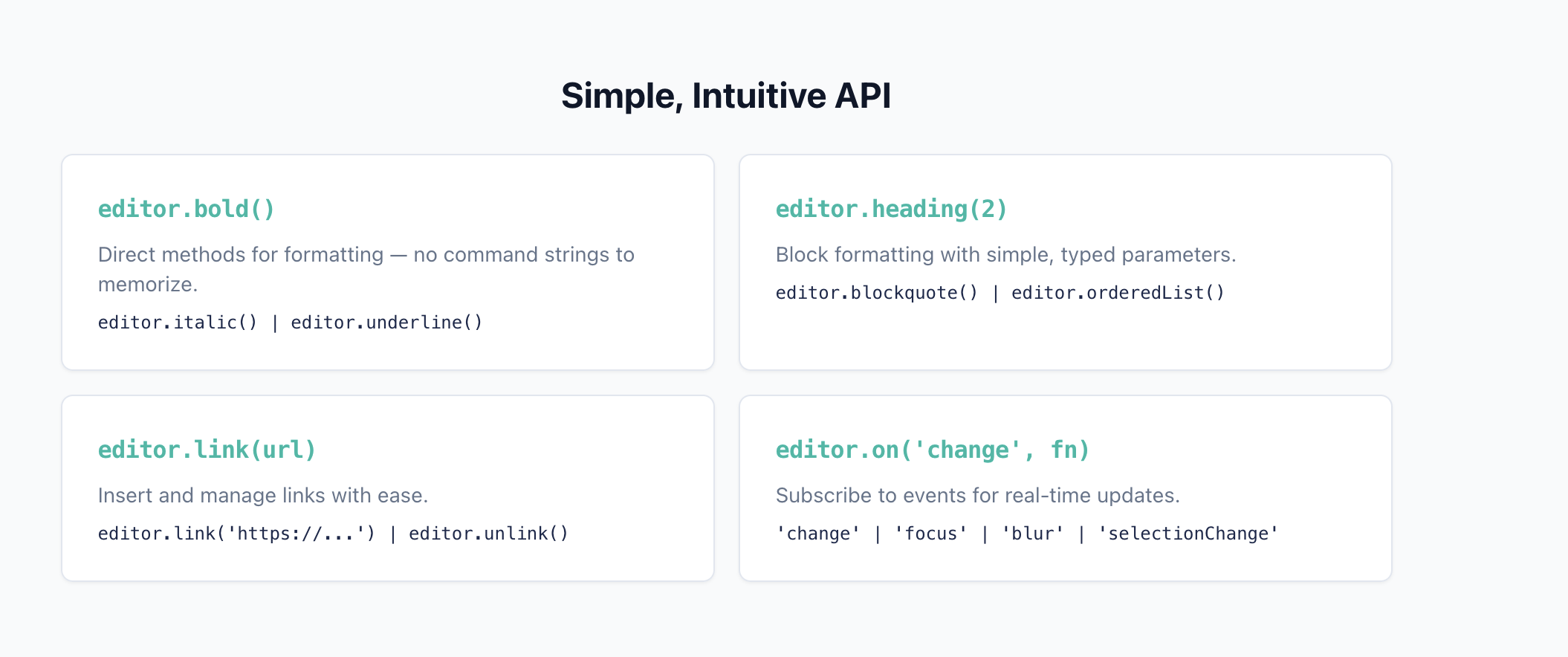 Simple, Intuitive API

editor.bold()

Direct methods for formatting — no command strings to memorize.

editor.italic() | editor.underline()

editor.heading(2)

Block formatting with simple, typed parameters.

editor.blockquote() | editor.orderedList()

editor.link(url)

Insert and manage links with ease.

editor.link('https://...') | editor.unlink()

editor.on('change', fn)

Subscribe to events for real-time updates.

'change' | 'focus' | 'blur' | 'selectionChange'